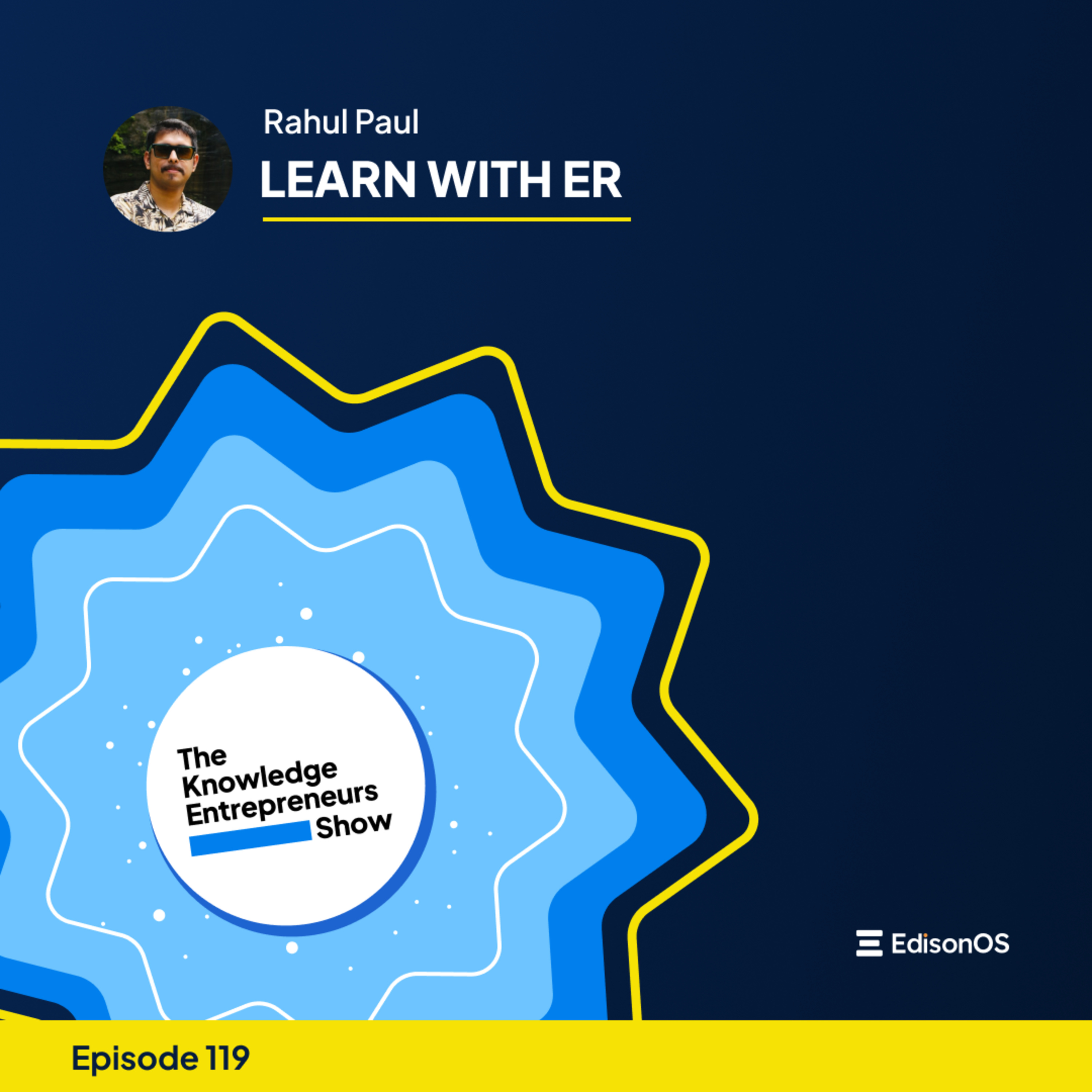 Rahul Paul

LEARN WITH ER

The Knowledge Entrepreneurs Show

EdisonOS

Episode 119